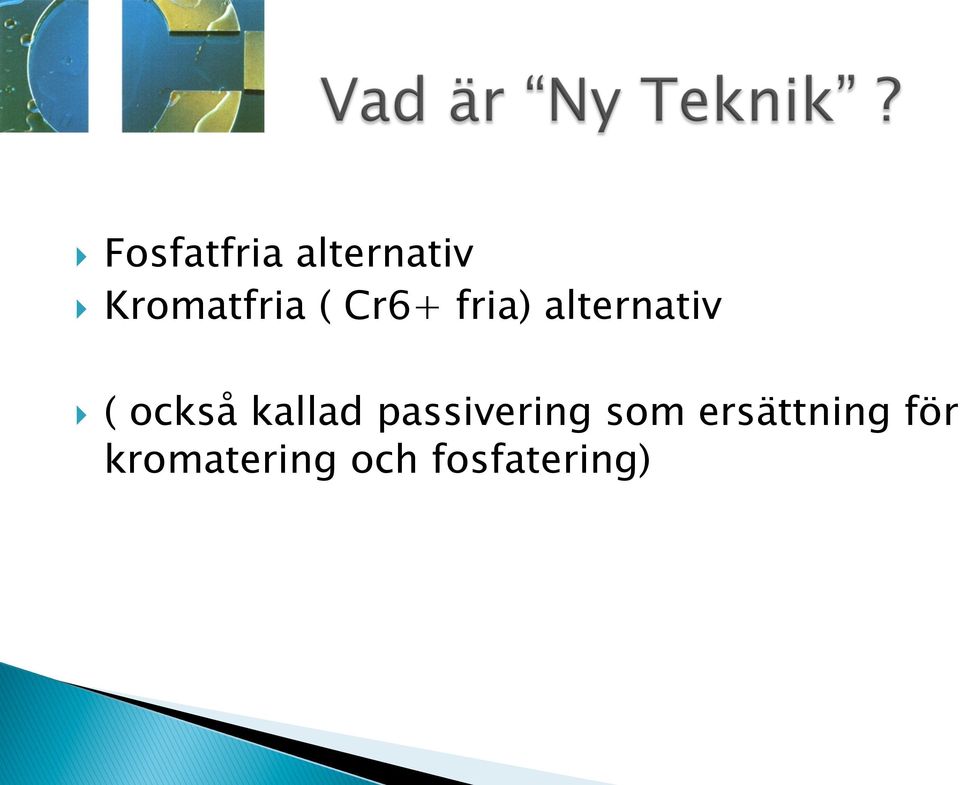 Vad är “Ny Teknik” ?

Fosfatfria alternativ
Kromatfria ( Cr6+ fria) alternativ

( också kallad passivering som ersättning för kromatering och fosfatering)